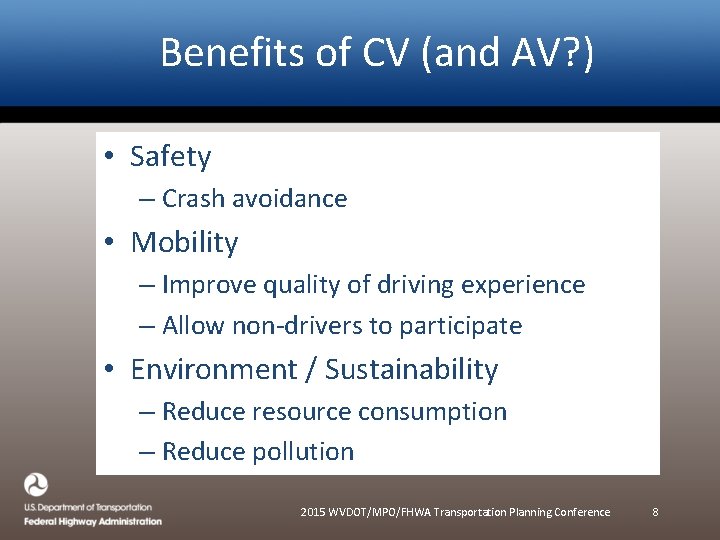 Benefits of CV (and AV?)

• Safety
– Crash avoidance
• Mobility
– Improve quality of driving experience
– Allow non-drivers to participate
• Environment / Sustainability
– Reduce resource consumption
– Reduce pollution

U.S. Department of Transportation
Federal Highway Administration

2015 WVDOT/MPO/FHWA Transportation Planning Conference

8